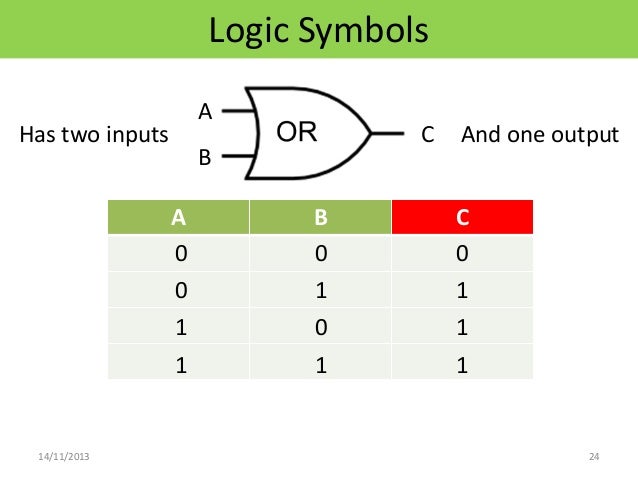 Logic Symbols

Has two inputs

A

B

OR

C

And one output

| A | B | C |
|---|---|---|
| 0 | 0 | 0 |
| 0 | 1 | 1 |
| 1 | 0 | 1 |
| 1 | 1 | 1 |

14/11/2013

24